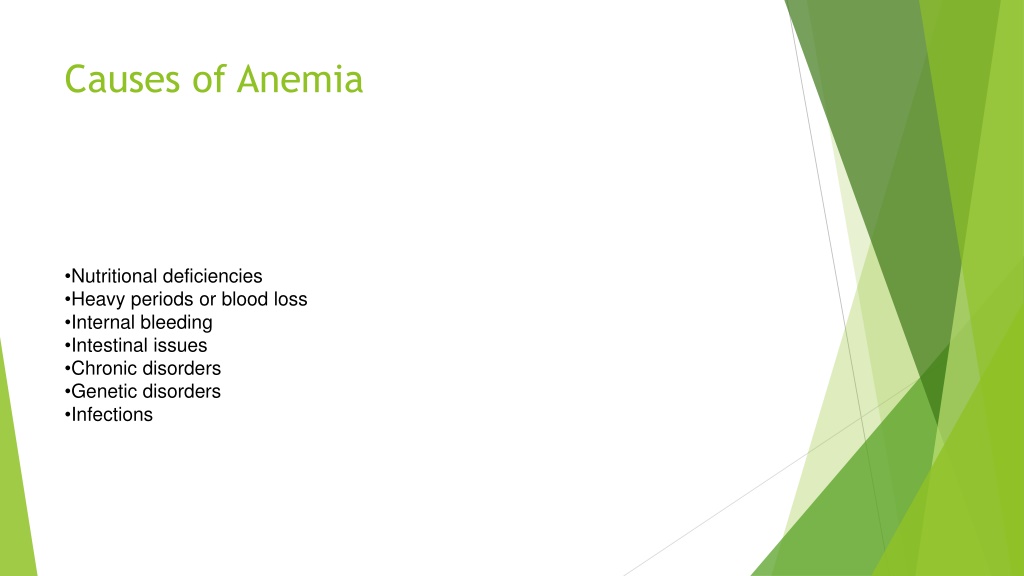 Causes of Anemia

•Nutritional deficiencies
•Heavy periods or blood loss
•Internal bleeding
•Intestinal issues
•Chronic disorders
•Genetic disorders
•Infections